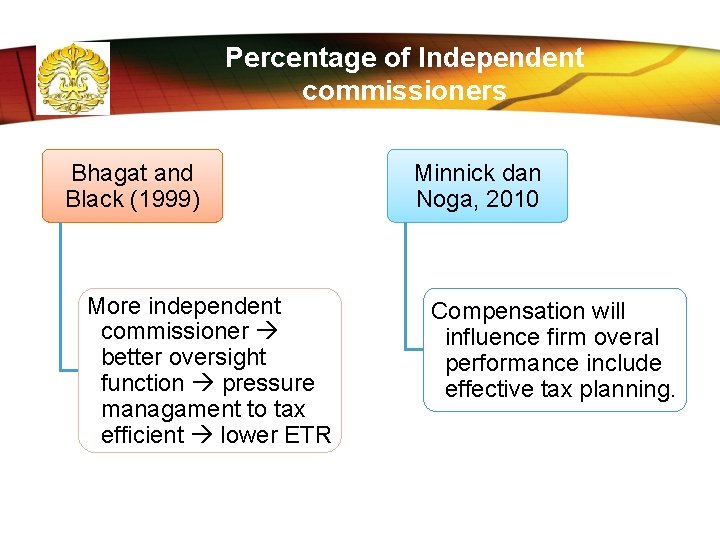 Percentage of Independent commissioners

Bhagat and Black (1999)

More independent commissioner → better oversight function → pressure managament to tax efficient → lower ETR

Minnick dan Noga, 2010

Compensation will influence firm overal performance include effective tax planning.